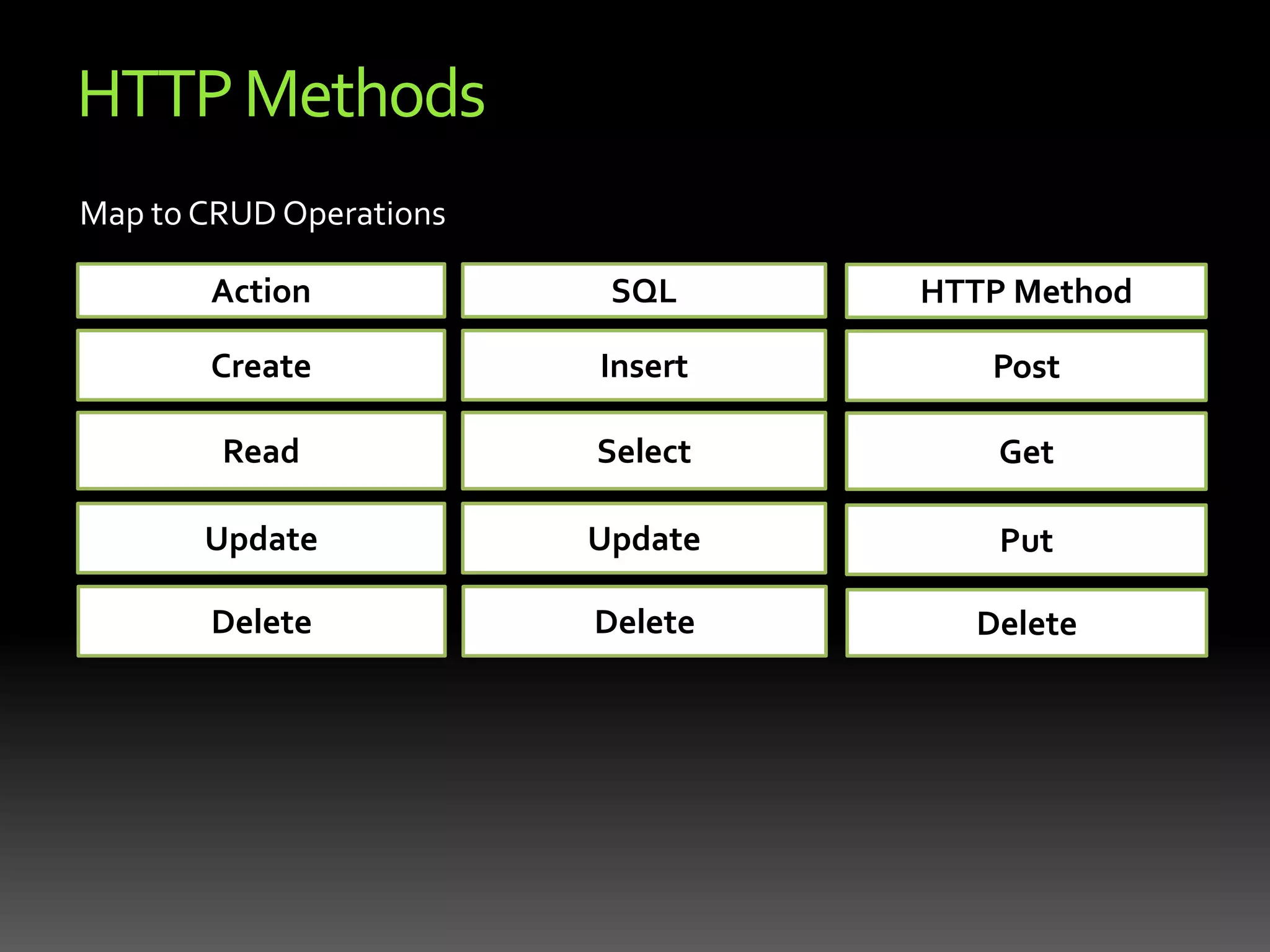 HTTP Methods

Map to CRUD Operations

| Action | SQL | HTTP Method |
|---|---|---|
| Create | Insert | Post |
| Read | Select | Get |
| Update | Update | Put |
| Delete | Delete | Delete |